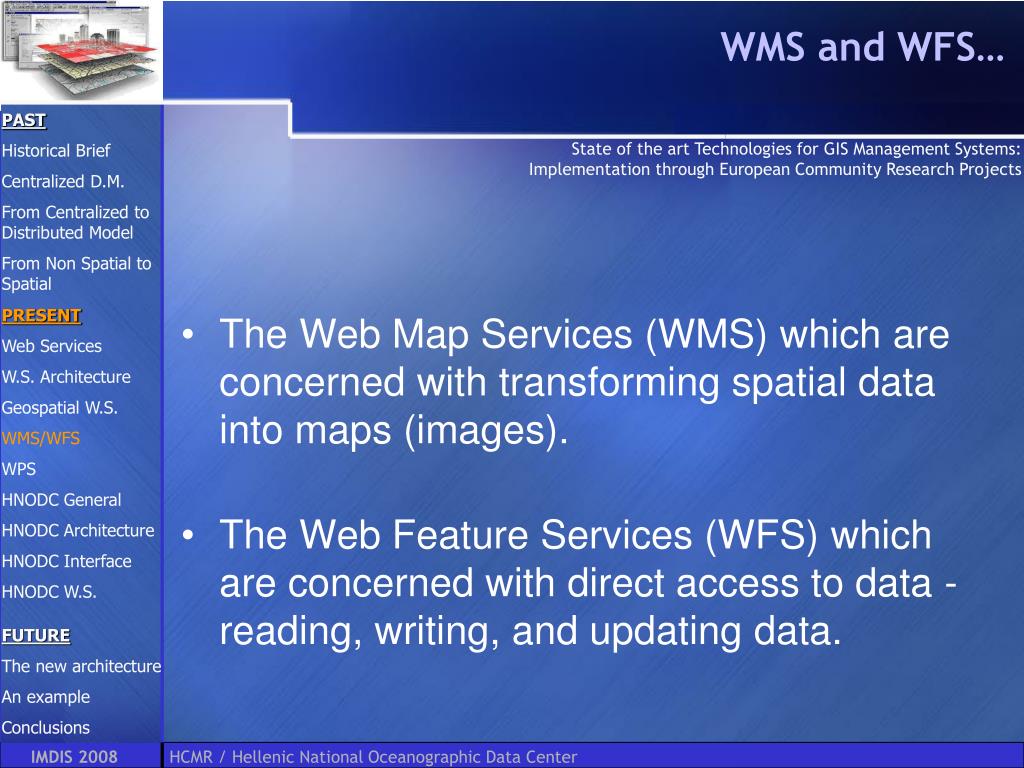 WMS and WFS…

PAST
Historical Brief
Centralized D.M.
From Centralized to Distributed Model
From Non Spatial to Spatial
PRESENT
Web Services
W.S. Architecture
Geospatial W.S.
WMS/WFS
WPS
HNODC General
HNODC Architecture
HNODC Interface
HNODC W.S.
FUTURE
The new architecture
An example
Conclusions

State of the art Technologies for GIS Management Systems: Implementation through European Community Research Projects

• The Web Map Services (WMS) which are concerned with transforming spatial data into maps (images).

• The Web Feature Services (WFS) which are concerned with direct access to data - reading, writing, and updating data.

IMDIS 2008

HCMR / Hellenic National Oceanographic Data Center